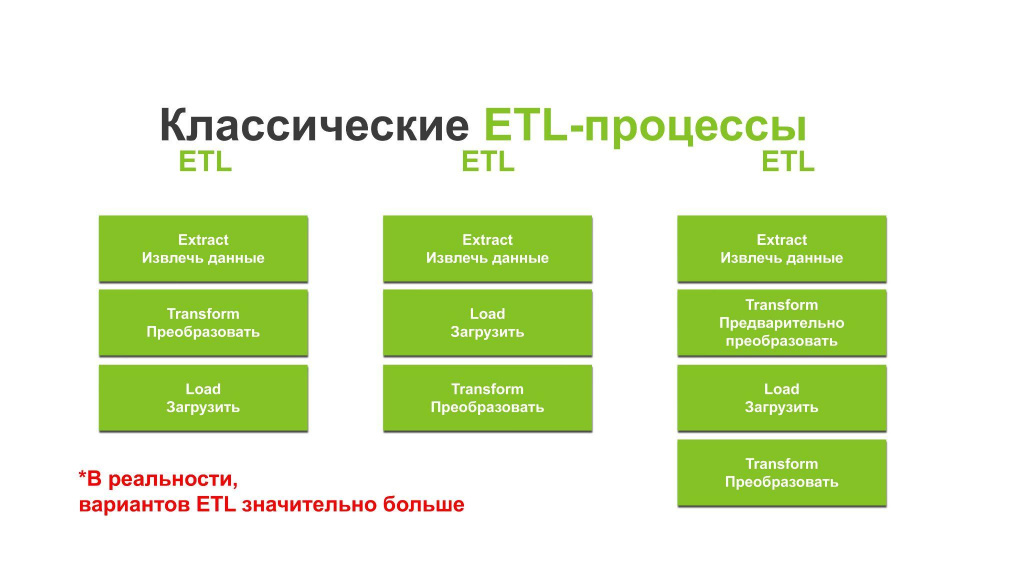 Классические ETL-процессы

ETL

Extract
Извлечь данные

Transform
Преобразовать

Load
Загрузить

ETL

Extract
Извлечь данные

Load
Загрузить

Transform
Преобразовать

ETL

Extract
Извлечь данные

Transform
Предварительно преобразовать

Load
Загрузить

Transform
Преобразовать

*В реальности,
вариантов ETL значительно больше